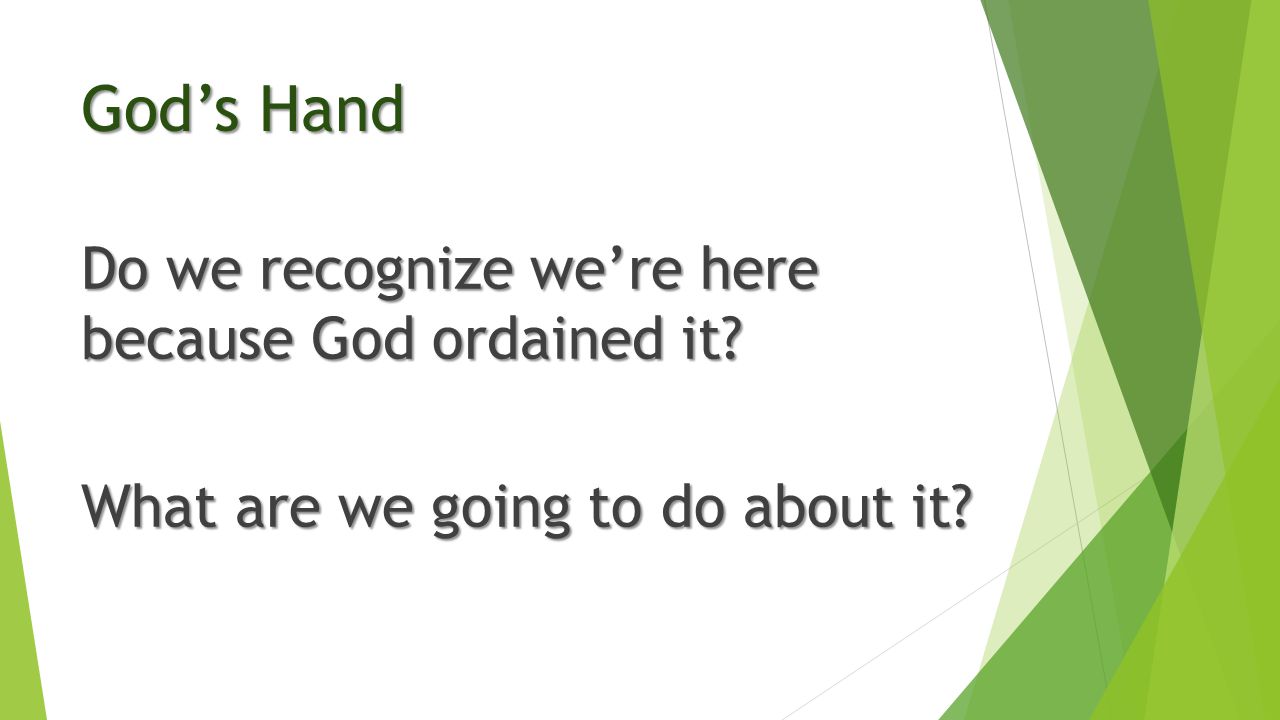 God’s Hand

Do we recognize we’re here because God ordained it?

What are we going to do about it?